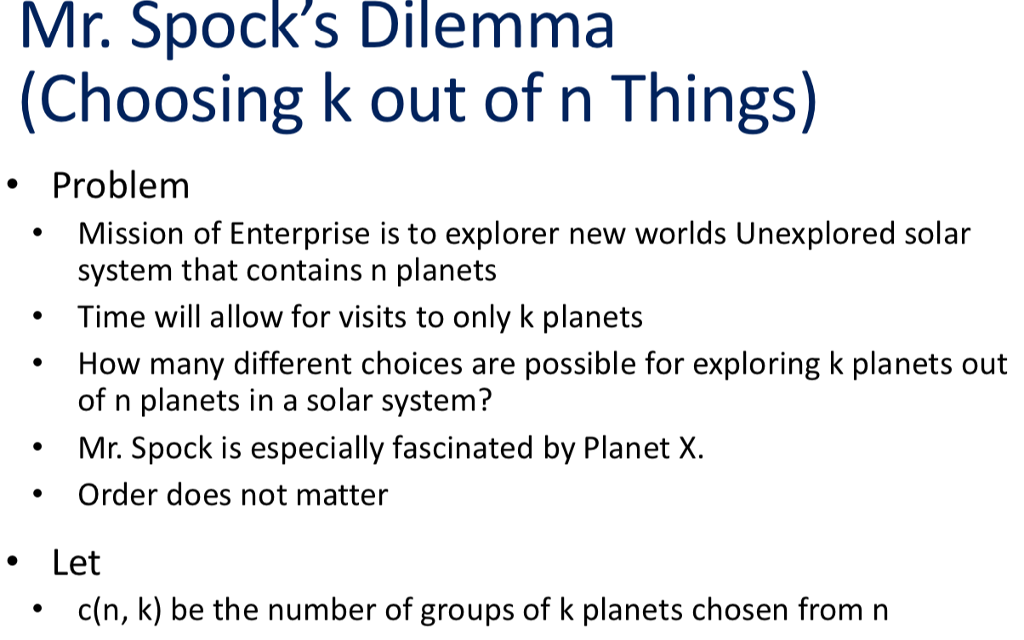 Mr. Spock's Dilemma
(Choosing k out of n Things)

• Problem
  • Mission of Enterprise is to explorer new worlds Unexplored solar system that contains n planets
  • Time will allow for visits to only k planets
  • How many different choices are possible for exploring k planets out of n planets in a solar system?
  • Mr. Spock is especially fascinated by Planet X.
  • Order does not matter

• Let
  • c(n, k) be the number of groups of k planets chosen from n